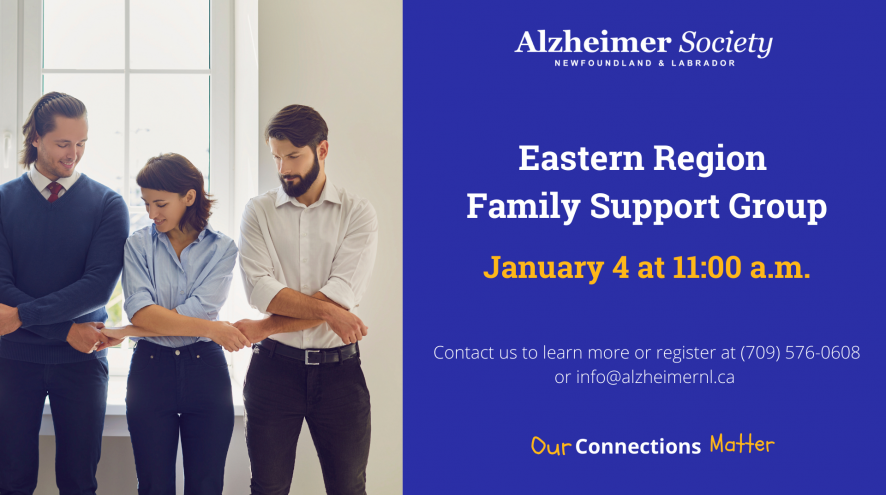 Alzheimer Society
NEWFOUNDLAND & LABRADOR

Eastern Region
Family Support Group

January 4 at 11:00 a.m.

Contact us to learn more or register at (709) 576-0608 or info@alzheimernl.ca

Our Connections Matter